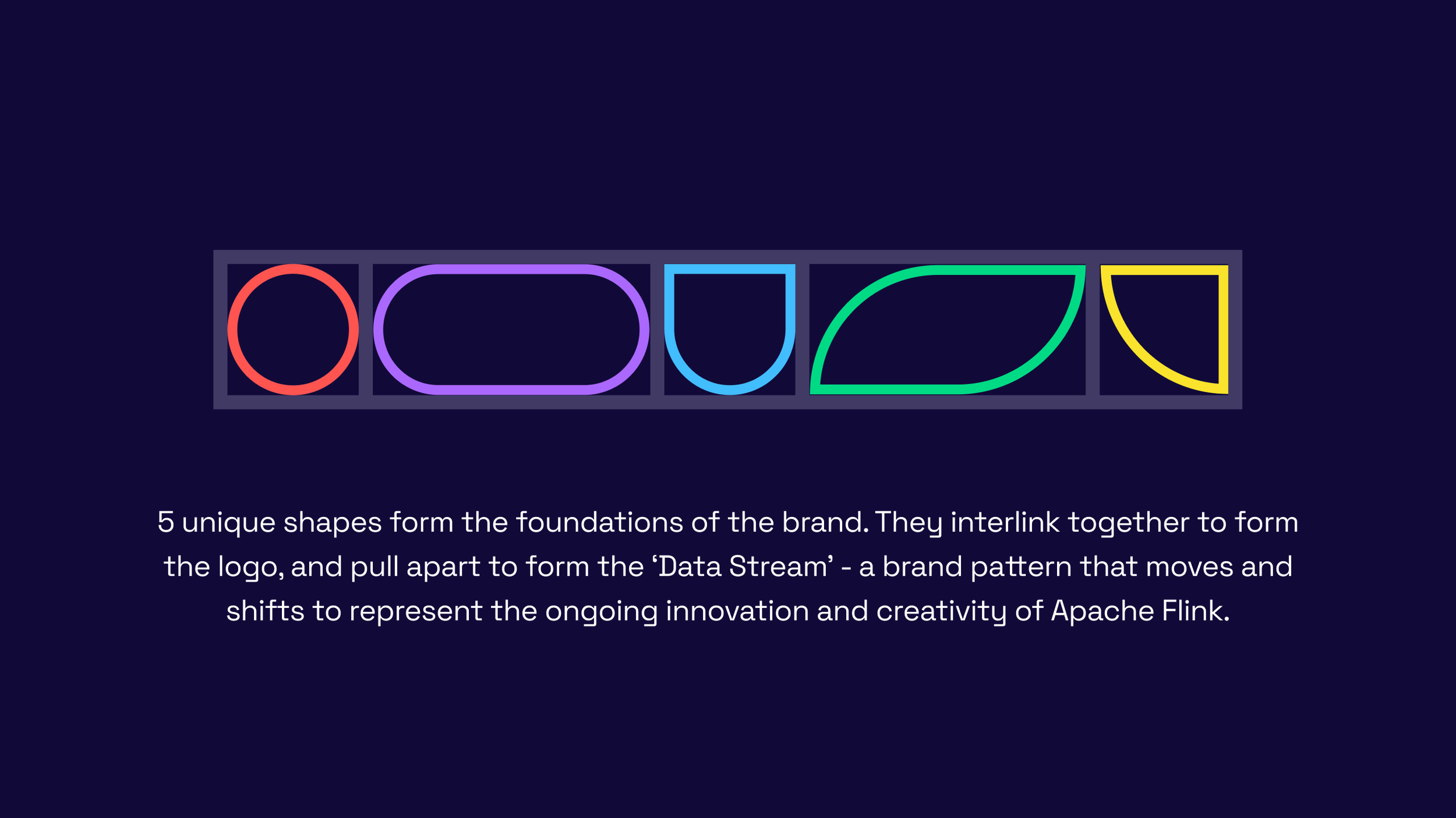 5 unique shapes form the foundations of the brand. They interlink together to form the logo, and pull apart to form the ‘Data Stream’ - a brand pattern that moves and shifts to represent the ongoing innovation and creativity of Apache Flink.